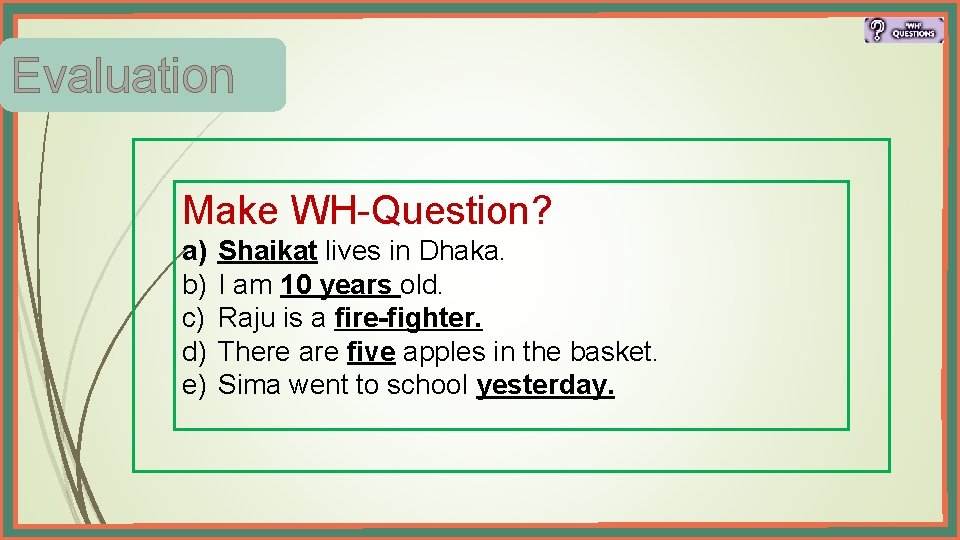 'WH' QUESTIONS

Evaluation

Make WH-Question?

a) Shaikat lives in Dhaka.
b) I am 10 years old.
c) Raju is a fire-fighter.
d) There are five apples in the basket.
e) Sima went to school yesterday.